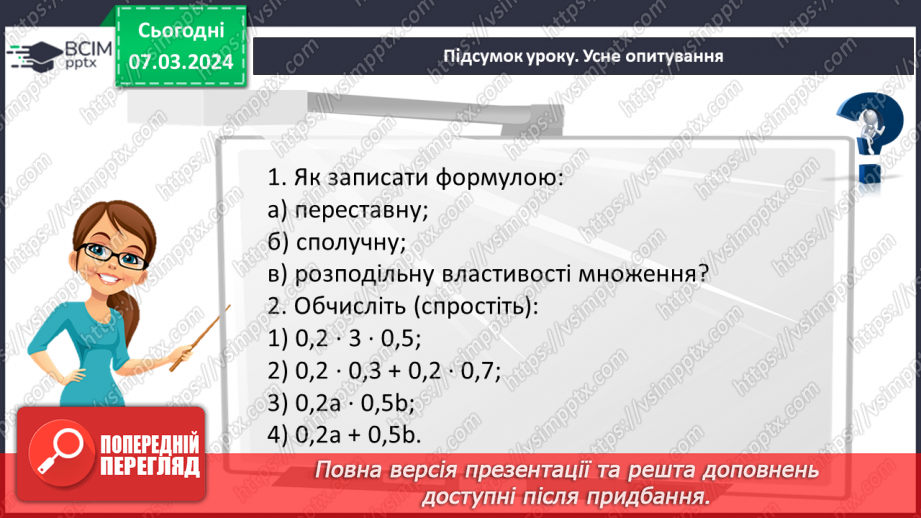 ВСІМ pptx

Сьогодні 07.03.2024

Підсумок уроку. Усне опитування

1. Як записати формулою:
а) переставну;
б) сполучну;
в) розподільну властивості множення?
2. Обчисліть (спростіть):
1) $0,2 \cdot 3 \cdot 0,5$;
2) $0,2 \cdot 0,3 + 0,2 \cdot 0,7$;
3) $0,2a \cdot 0,5b$;
4) $0,2a + 0,5b$.

ПОПЕРЕДНІЙ ПЕРЕГЛЯД

Повна версія презентації та решта доповнень доступні після придбання.

https://vsimpptx.com